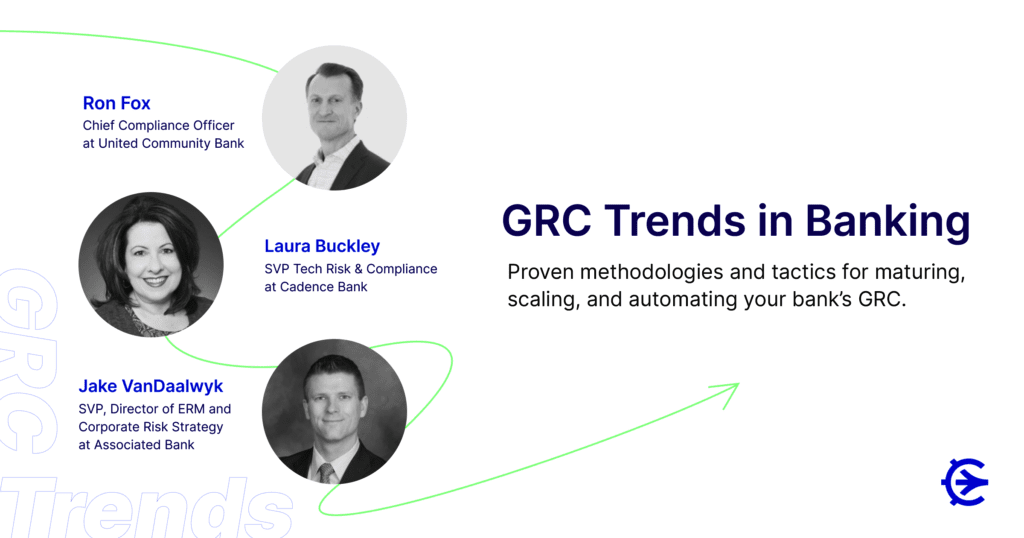 Ron Fox
Chief Compliance Officer at United Community Bank

Laura Buckley
SVP Tech Risk & Compliance at Cadence Bank

Jake VanDaalwyk
SVP, Director of ERM and Corporate Risk Strategy at Associated Bank

GRC Trends in Banking

Proven methodologies and tactics for maturing, scaling, and automating your bank's GRC.

GRC

Trends